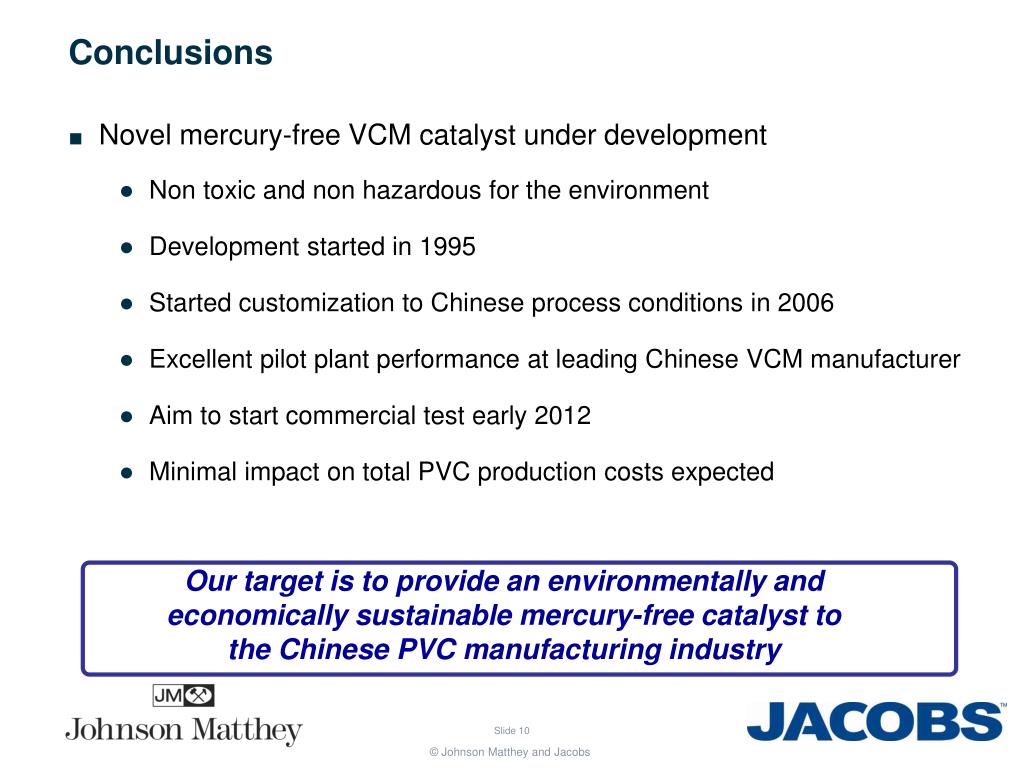 Conclusions

■ Novel mercury-free VCM catalyst under development

● Non toxic and non hazardous for the environment

● Development started in 1995

● Started customization to Chinese process conditions in 2006

● Excellent pilot plant performance at leading Chinese VCM manufacturer

● Aim to start commercial test early 2012

● Minimal impact on total PVC production costs expected

Our target is to provide an environmentally and economically sustainable mercury-free catalyst to the Chinese PVC manufacturing industry

JM

Johnson Matthey

Slide 10

© Johnson Matthey and Jacobs

JACOBS™